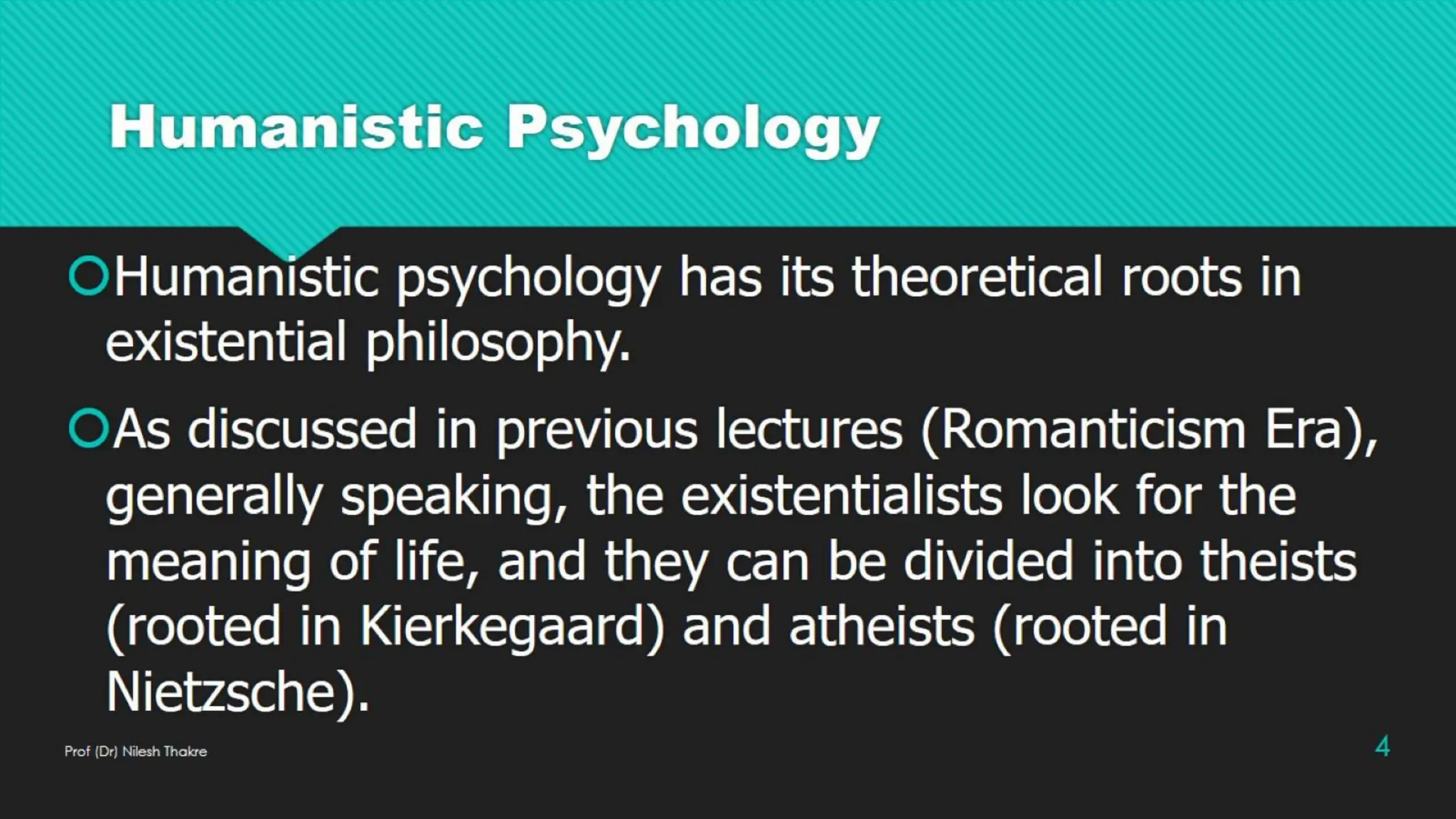 Humanistic Psychology

Humanistic psychology has its theoretical roots in existential philosophy.

As discussed in previous lectures (Romanticism Era), generally speaking, the existentialists look for the meaning of life, and they can be divided into theists (rooted in Kierkegaard) and atheists (rooted in Nietzsche).

Prof (Dr) Nilesh Thakre

4